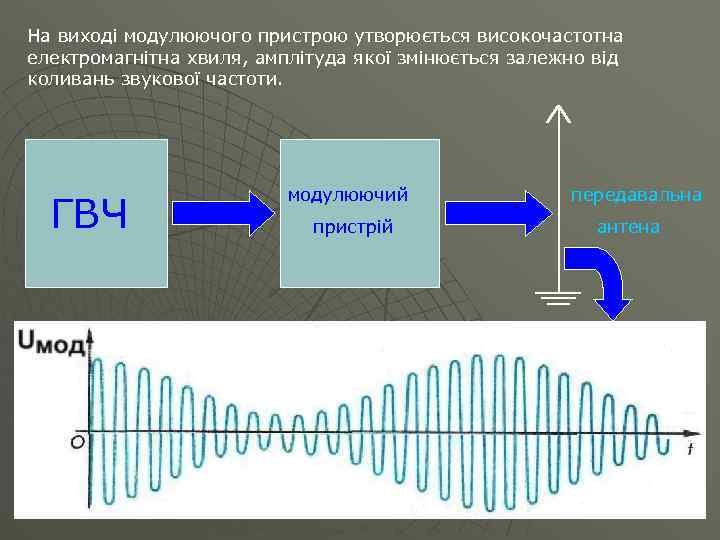 На виході модулюючого пристрою утворюється високочастотна електромагнітна хвиля, амплітуда якої змінюється залежно від коливань звукової частоти.

ГВЧ

модулюючий пристрій

передавальна антена

$U_{мод}$

O

t